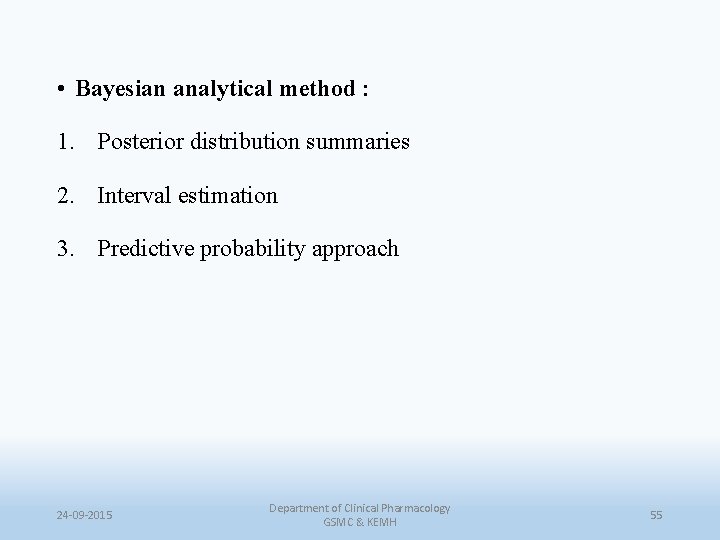 • Bayesian analytical method :

1. Posterior distribution summaries

2. Interval estimation

3. Predictive probability approach

24-09-2015

Department of Clinical Pharmacology
GSMC & KEMH

55